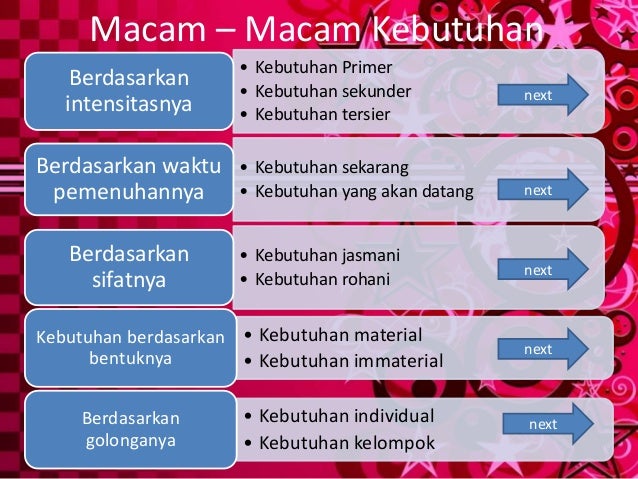 Macam – Macam Kebutuhan

Berdasarkan intensitasnya

• Kebutuhan Primer
• Kebutuhan sekunder
• Kebutuhan tersier

next

Berdasarkan waktu pemenuhannya

• Kebutuhan sekarang
• Kebutuhan yang akan datang

next

Berdasarkan sifatnya

• Kebutuhan jasmani
• Kebutuhan rohani

next

Kebutuhan berdasarkan bentuknya

• Kebutuhan material
• Kebutuhan immaterial

next

Berdasarkan golonganya

• Kebutuhan individual
• Kebutuhan kelompok

next